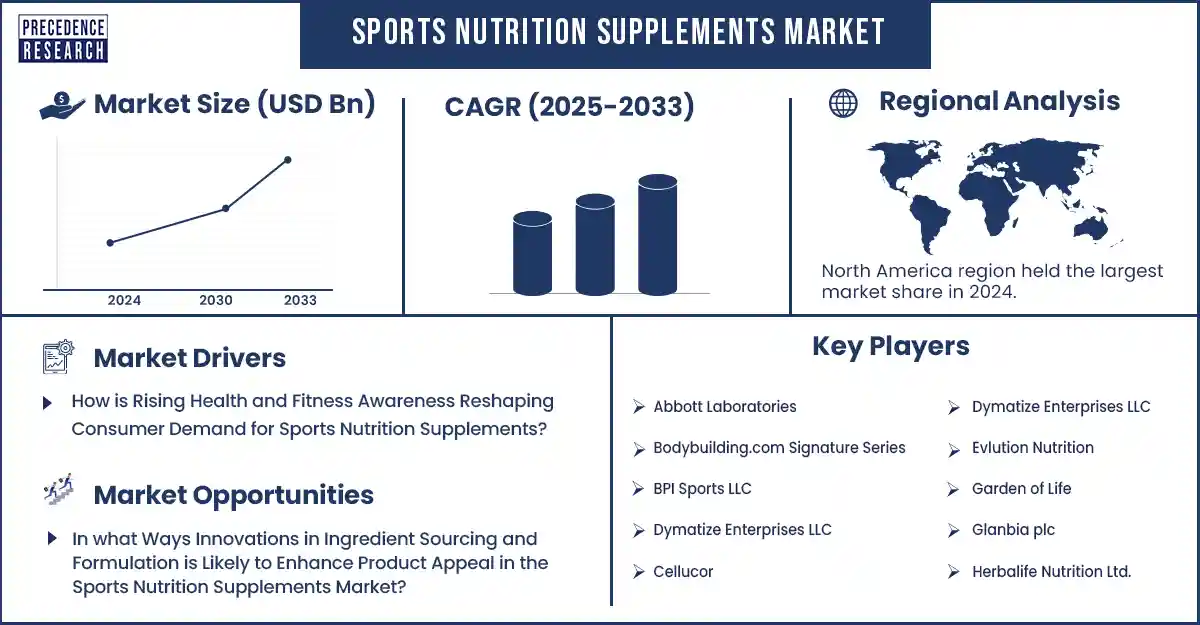 PRECEDENCE RESEARCH

SPORTS NUTRITION SUPPLEMENTS MARKET

Market Size (USD Bn)

2024
2030
2033

CAGR (2025-2033)

Regional Analysis

North America region held the largest market share in 2024.

Market Drivers

How is Rising Health and Fitness Awareness Reshaping Consumer Demand for Sports Nutrition Supplements?

Market Opportunities

In what Ways Innovations in Ingredient Sourcing and Formulation is Likely to Enhance Product Appeal in the Sports Nutrition Supplements Market?

Key Players

Abbott Laboratories
Bodybuilding.com Signature Series
BPI Sports LLC
Dymatize Enterprises LLC
Cellucor

Dymatize Enterprises LLC
Evlution Nutrition
Garden of Life
Glanbia plc
Herbalife Nutrition Ltd.